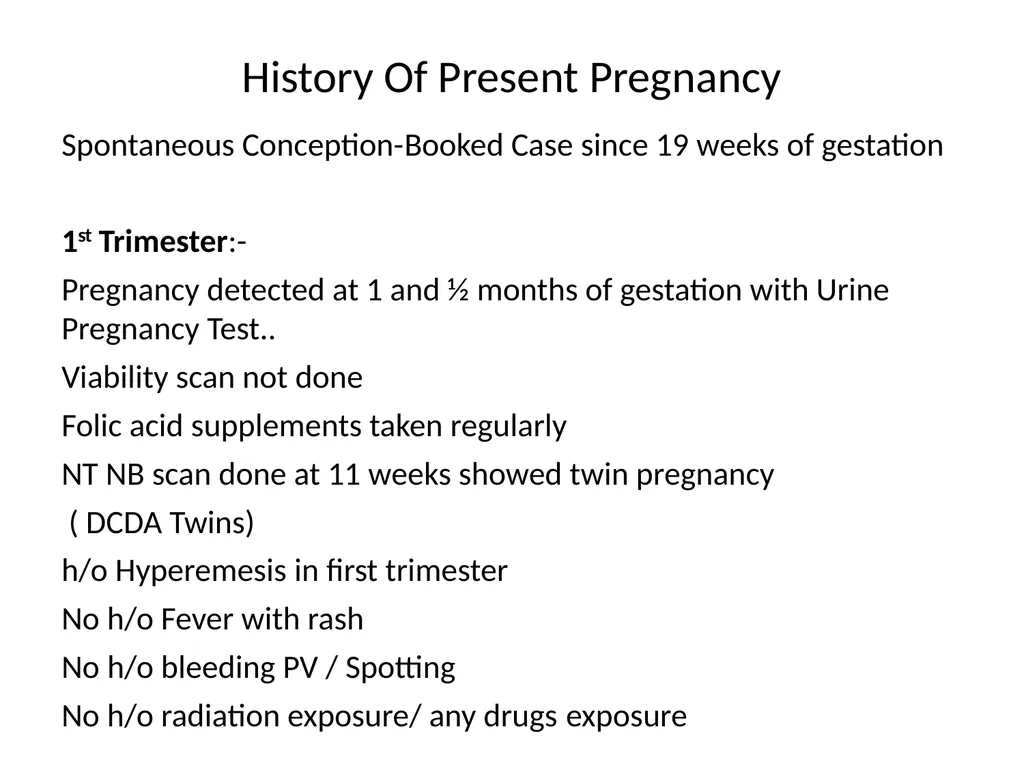 History Of Present Pregnancy

Spontaneous Conception-Booked Case since 19 weeks of gestation

1st Trimester:-

Pregnancy detected at 1 and ½ months of gestation with Urine Pregnancy Test..

Viability scan not done

Folic acid supplements taken regularly

NT NB scan done at 11 weeks showed twin pregnancy

( DCDA Twins)

h/o Hyperemesis in first trimester

No h/o Fever with rash

No h/o bleeding PV / Spotting

No h/o radiation exposure/ any drugs exposure